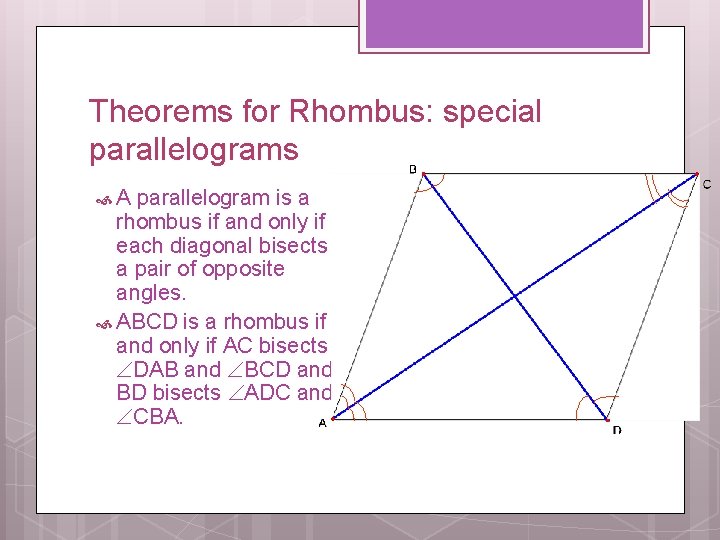 Theorems for Rhombus: special parallelograms

A parallelogram is a rhombus if and only if each diagonal bisects a pair of opposite angles.

ABCD is a rhombus if and only if AC bisects $\angle$DAB and $\angle$BCD and BD bisects $\angle$ADC and $\angle$CBA.

B

C

A

D